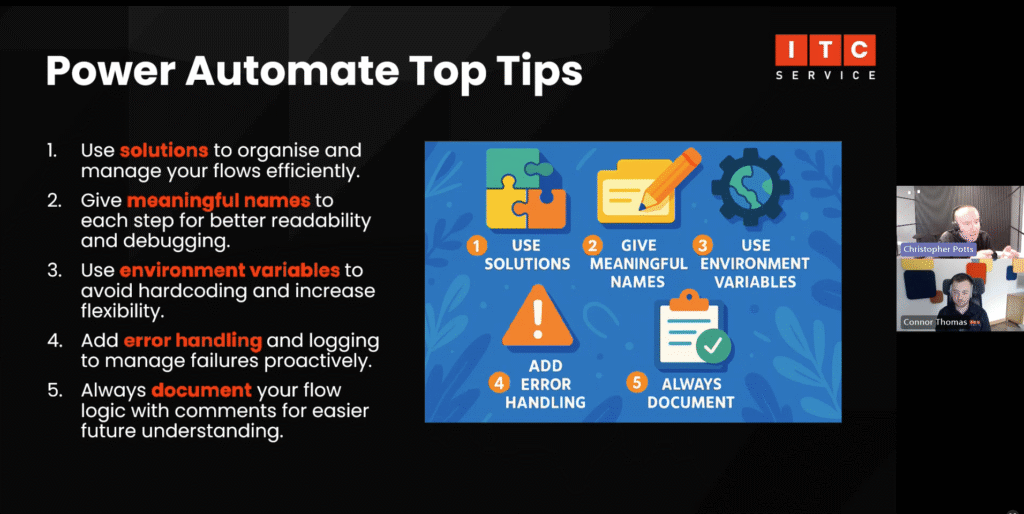 Power Automate Top Tips

ITC SERVICE

1. Use solutions to organise and manage your flows efficiently.
2. Give meaningful names to each step for better readability and debugging.
3. Use environment variables to avoid hardcoding and increase flexibility.
4. Add error handling and logging to manage failures proactively.
5. Always document your flow logic with comments for easier future understanding.

1 USE SOLUTIONS
2 GIVE MEANINGFUL NAMES
3 USE ENVIRONMENT VARIABLES
4 ADD ERROR HANDLING
5 ALWAYS DOCUMENT

Christopher Potts
Connor Thomas